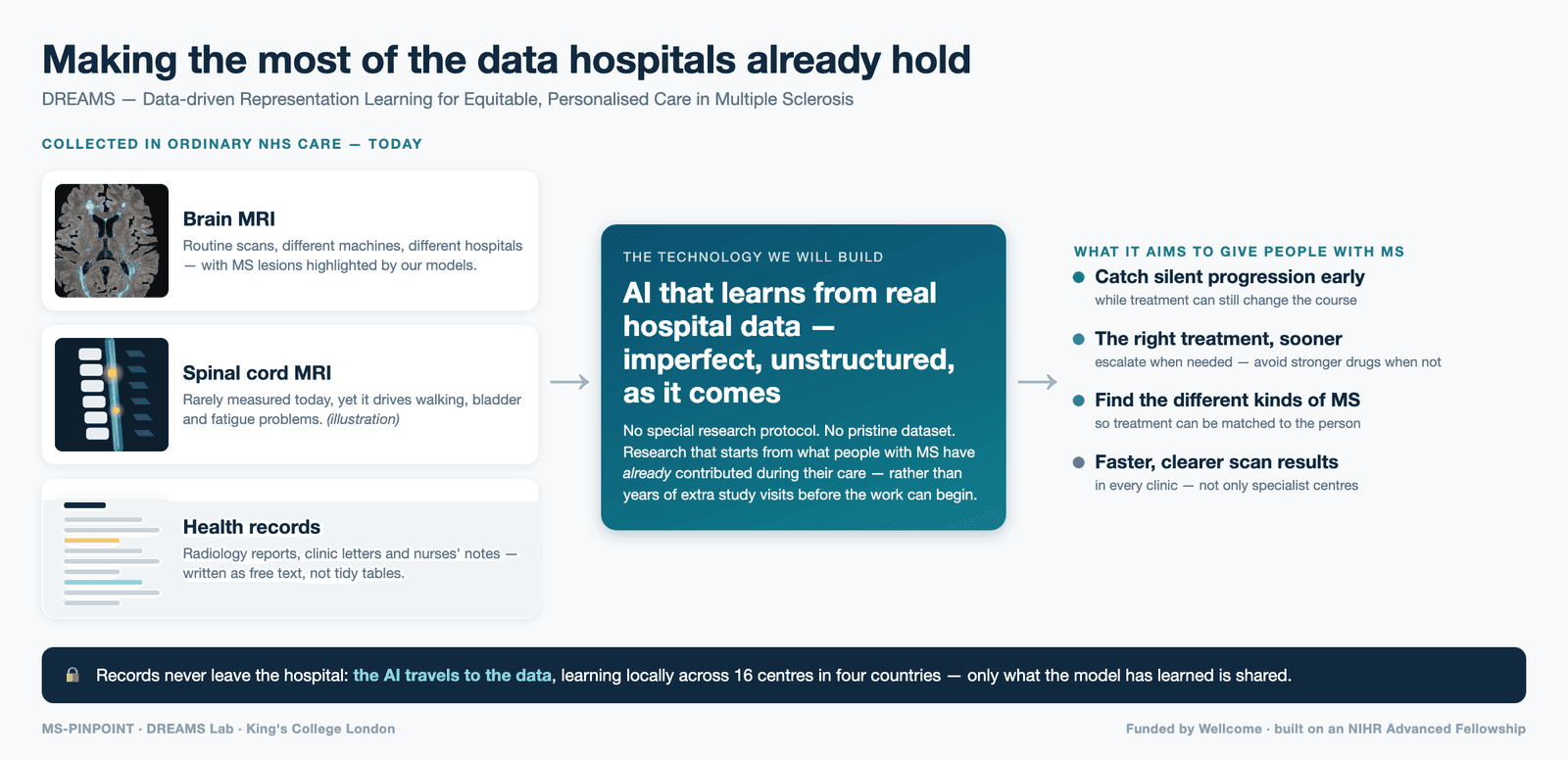 Making the most of the data hospitals already hold

DREAMS — Data-driven Representation Learning for Equitable, Personalised Care in Multiple Sclerosis

COLLECTED IN ORDINARY NHS CARE — TODAY

Brain MRI
Routine scans, different machines, different hospitals — with MS lesions highlighted by our models.

Spinal cord MRI
Rarely measured today, yet it drives walking, bladder and fatigue problems. (illustration)

Health records
Radiology reports, clinic letters and nurses' notes — written as free text, not tidy tables.

THE TECHNOLOGY WE WILL BUILD

AI that learns from real hospital data — imperfect, unstructured, as it comes

No special research protocol. No pristine dataset. Research that starts from what people with MS have already contributed during their care — rather than years of extra study visits before the work can begin.

WHAT IT AIMS TO GIVE PEOPLE WITH MS

Catch silent progression early
while treatment can still change the course

The right treatment, sooner
escalate when needed — avoid stronger drugs when not

Find the different kinds of MS
so treatment can be matched to the person

Faster, clearer scan results
in every clinic — not only specialist centres

Records never leave the hospital: the AI travels to the data, learning locally across 16 centres in four countries — only what the model has learned is shared.

MS-PINPOINT · DREAMS Lab · King's College London

Funded by Wellcome · built on an NIHR Advanced Fellowship